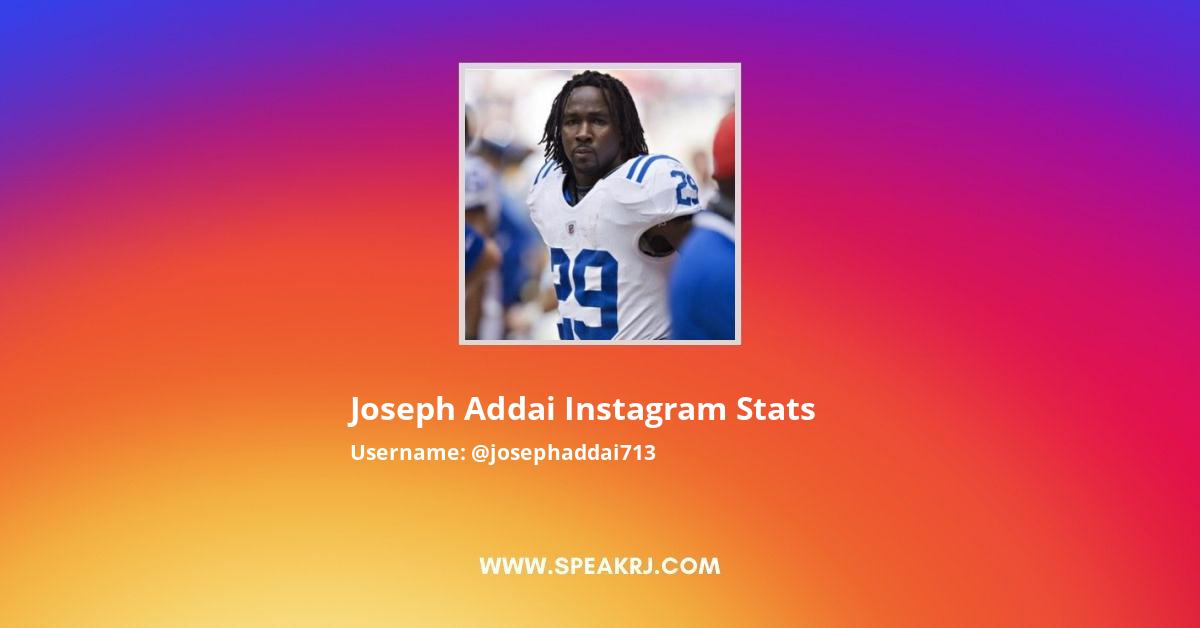 29

29

Joseph Addai Instagram Stats

Username: @josephaddai713

WWW.SPEAKRJ.COM